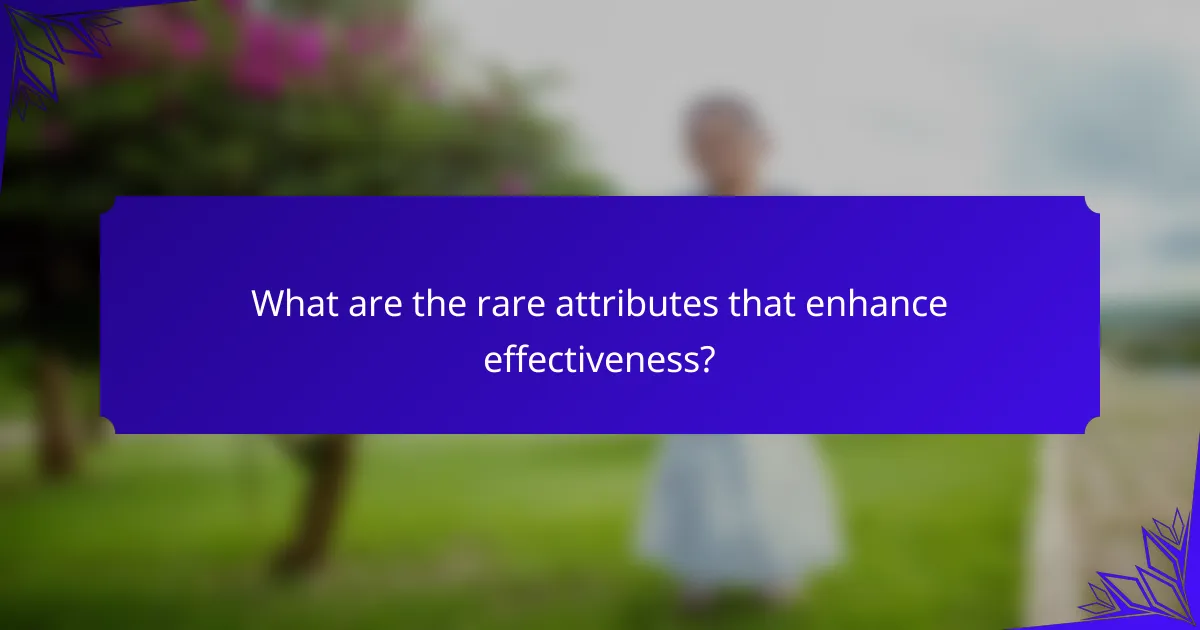 What are the rare attributes that enhance effectiveness?